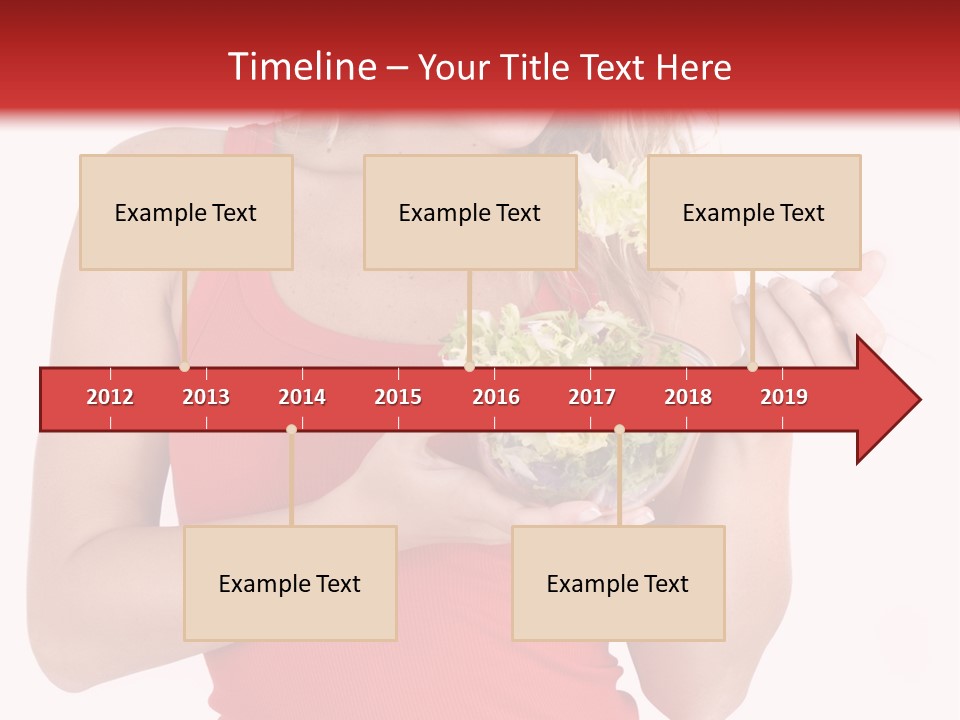 Timeline – Your Title Text Here

Example Text

Example Text

Example Text

2012 2013 2014 2015 2016 2017 2018 2019

Example Text

Example Text